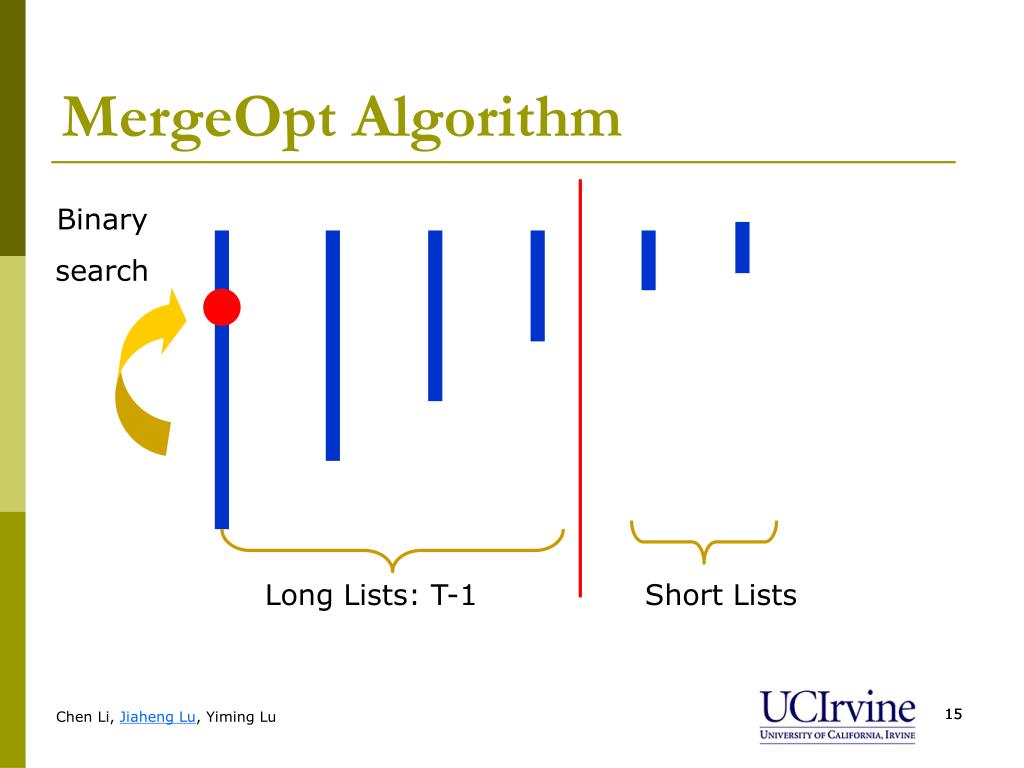 MergeOpt Algorithm

Binary search

Long Lists: T-1

Short Lists

Chen Li, Jiaheng Lu, Yiming Lu

UCIrvine
UNIVERSITY OF CALIFORNIA, IRVINE

15